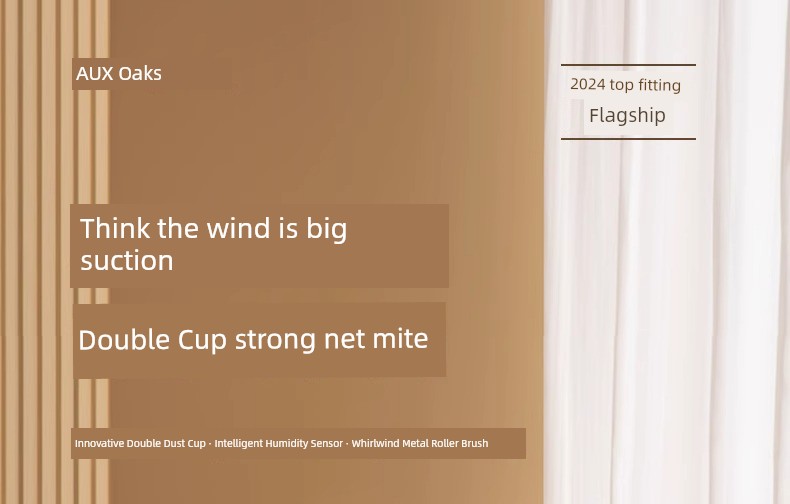 AUX Oaks

2024 top fitting

Flagship

Think the wind is big suction

Double Cup strong net mite

Innovative Double Dust Cup · Intelligent Humidity Sensor · Whirlwind Metal Roller Brush